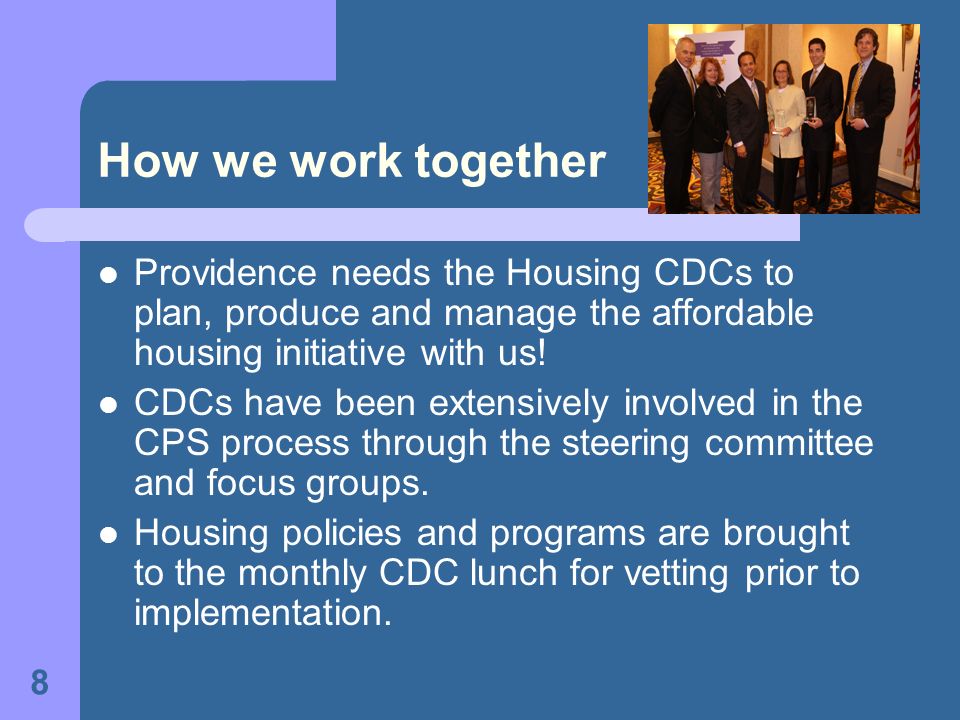 How we work together

- Providence needs the Housing CDCs to plan, produce and manage the affordable housing initiative with us!
- CDCs have been extensively involved in the CPS process through the steering committee and focus groups.
- Housing policies and programs are brought to the monthly CDC lunch for vetting prior to implementation.

8